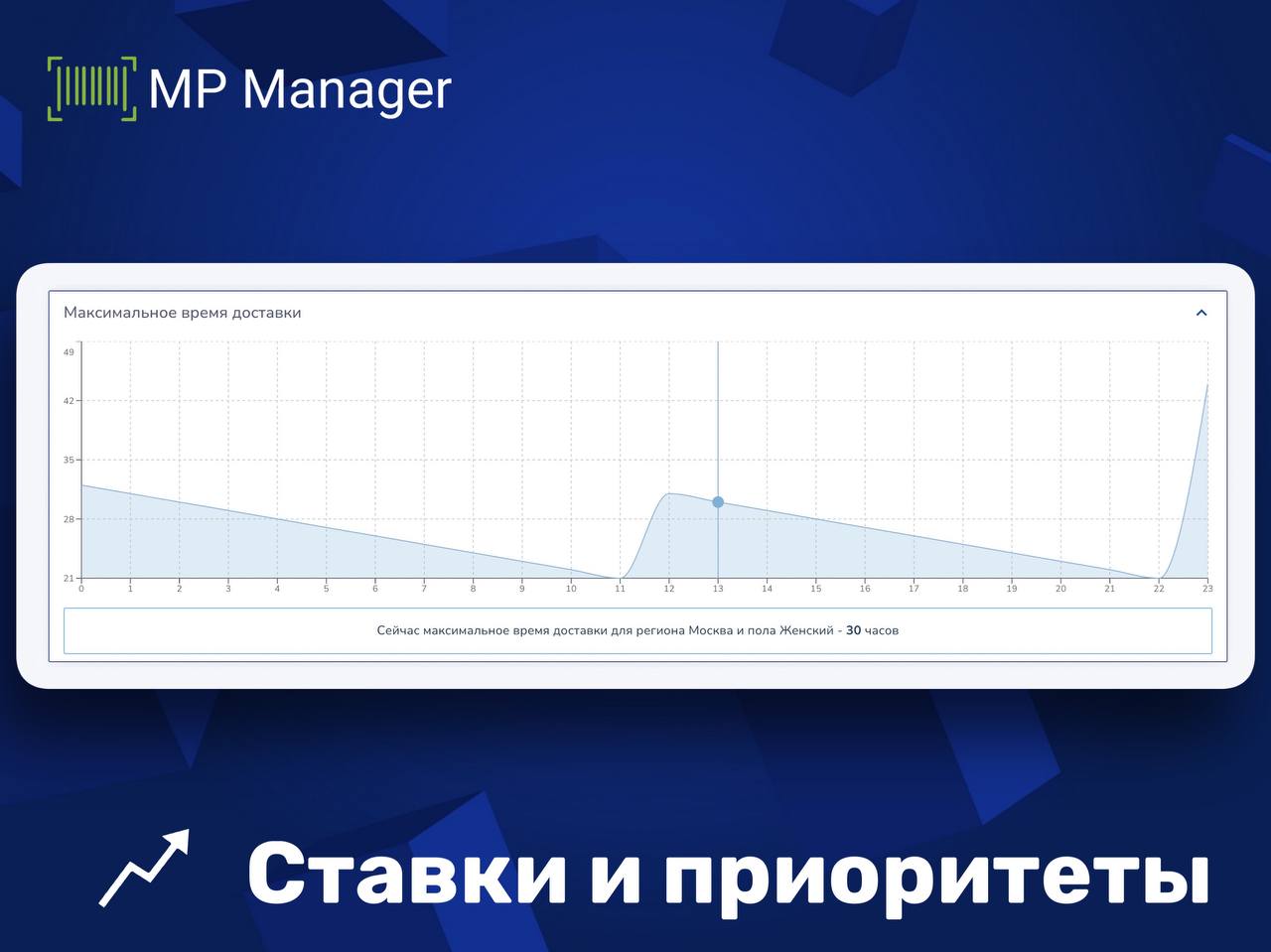 MP Manager

Максимальное время доставки

49
42
35
28
21

0 1 2 3 4 5 6 7 8 9 10 11 12 13 14 15 16 17 18 19 20 21 22 23

Сейчас максимальное время доставки для региона Москва и пола Женский - 30 часов

Ставки и приоритеты